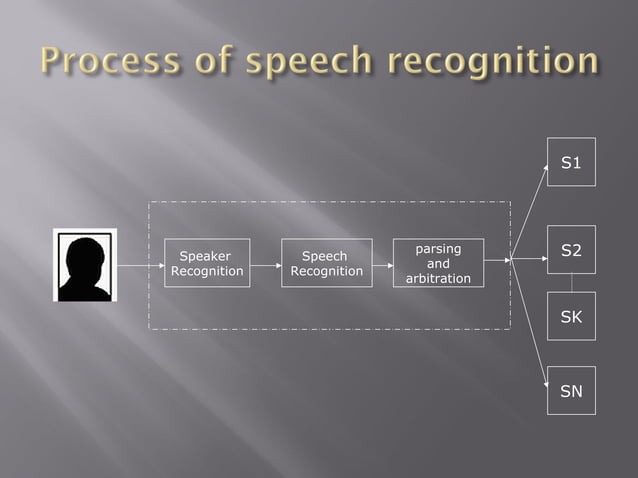 Process of speech recognition

Speaker Recognition

Speech Recognition

parsing and arbitration

S1

S2

SK

SN